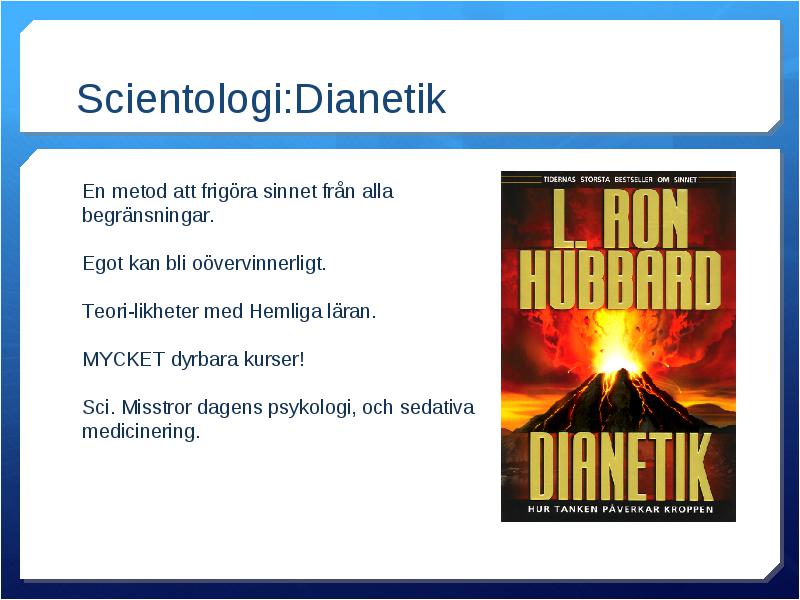 Scientologi:Dianetik

En metod att frigöra sinnet från alla begränsningar.

Egot kan bli oövervinnerligt.

Teori-likheter med Hemliga läran.

MYCKET dyrbara kurser!

Sci. Misstror dagens psykologi, och sedativa medicinering.

TIDERNAS STÖRSTA BESTSELLER OM SINNET

L. RON HUBBARD

DIANETIK

HUR TANKEN PÅVERKAR KROPPEN